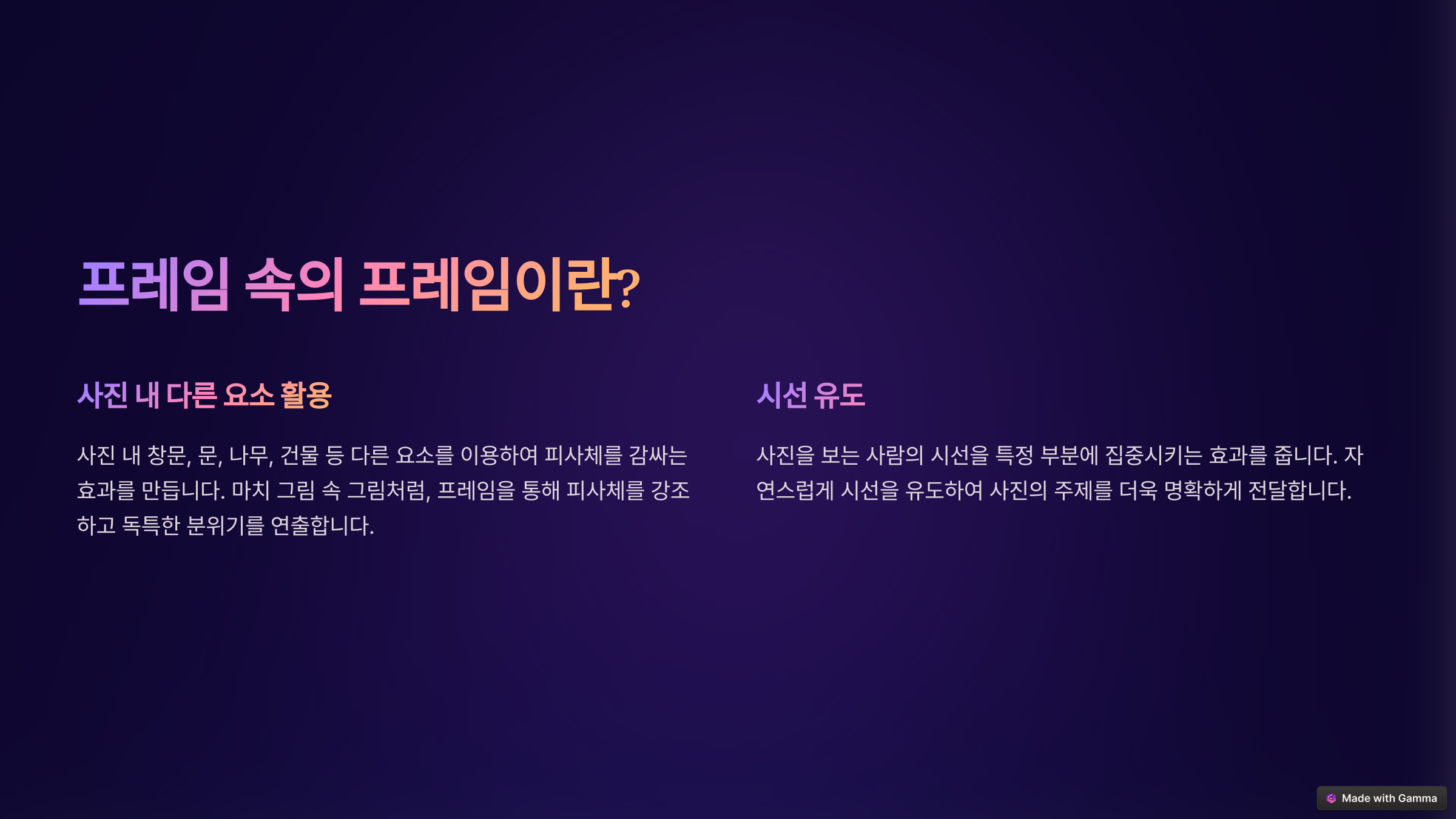 프레임 속의 프레임이란?

사진 내 다른 요소 활용

사진 내 창문, 문, 나무, 건물 등 다른 요소를 이용하여 피사체를 감싸는 효과를 만듭니다. 마치 그림 속 그림처럼, 프레임을 통해 피사체를 강조하고 독특한 분위기를 연출합니다.

시선 유도

사진을 보는 사람의 시선을 특정 부분에 집중시키는 효과를 줍니다. 자연스럽게 시선을 유도하여 사진의 주제를 더욱 명확하게 전달합니다.

Made with Gamma